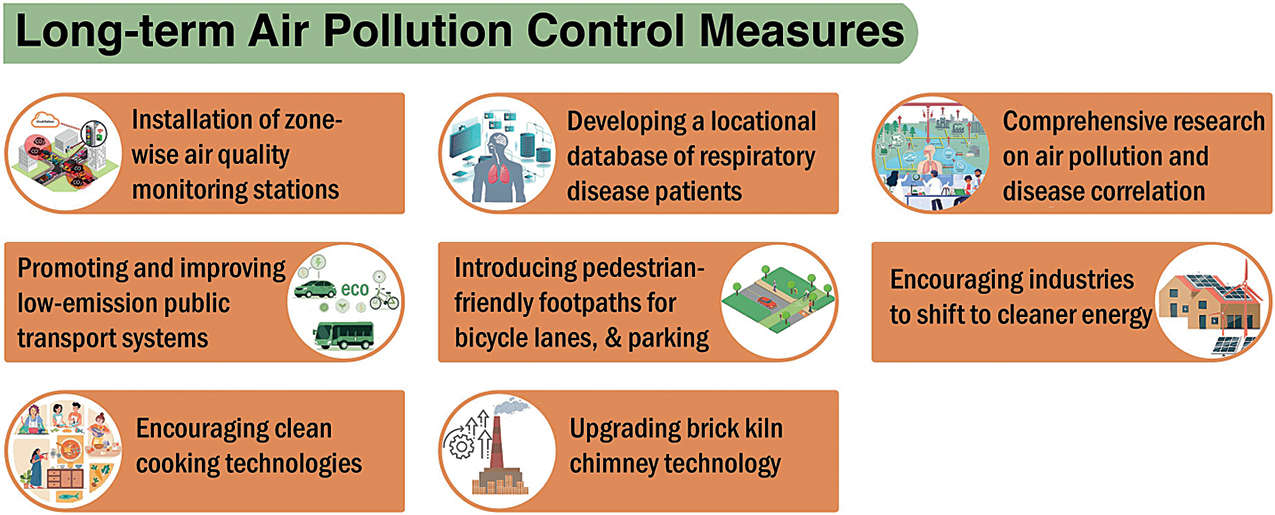 Long-term Air Pollution Control Measures

Installation of zone-wise air quality monitoring stations

Developing a locational database of respiratory disease patients

Comprehensive research on air pollution and disease correlation

Promoting and improving low-emission public transport systems

eco

Introducing pedestrian-friendly footpaths for bicycle lanes, & parking

Encouraging industries to shift to cleaner energy

Encouraging clean cooking technologies

Upgrading brick kiln chimney technology